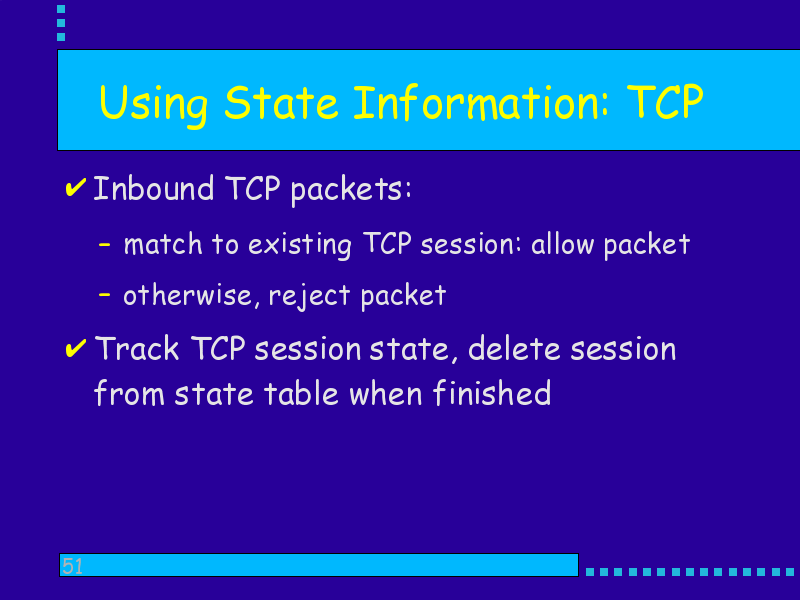 Using State Information: TCP

✔ Inbound TCP packets:

– match to existing TCP session: allow packet

– otherwise, reject packet

✔ Track TCP session state, delete session from state table when finished

51